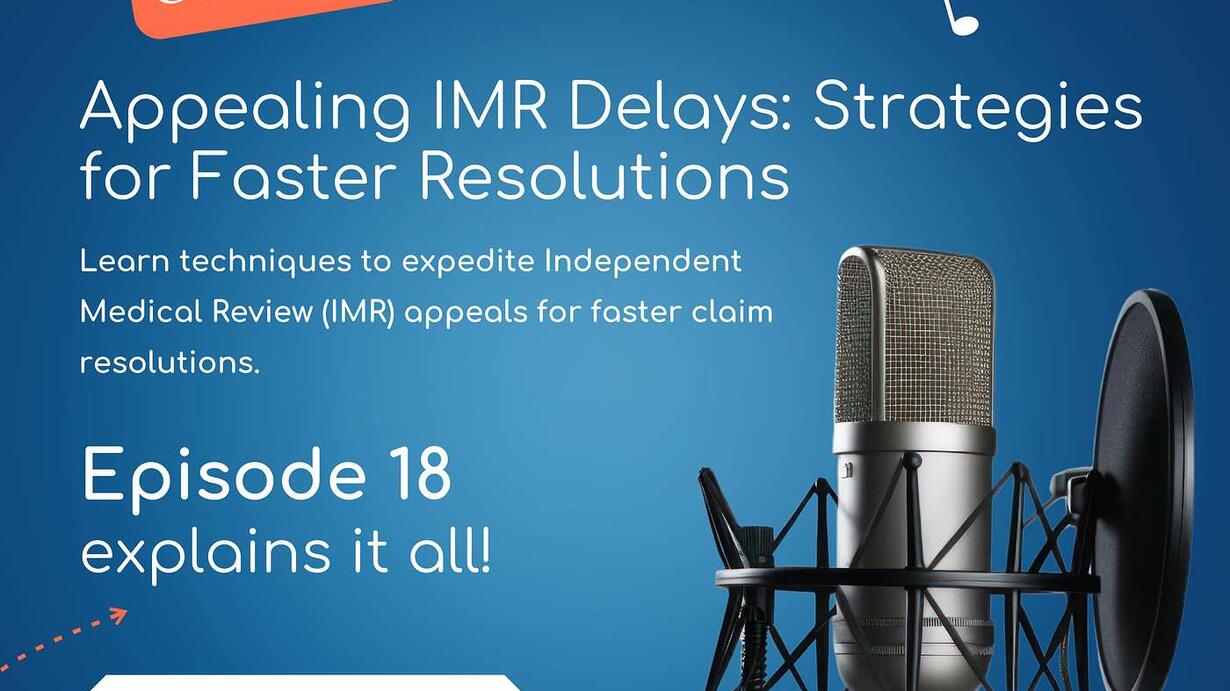 Appealing IMR Delays: Strategies for Faster Resolutions

Learn techniques to expedite Independent Medical Review (IMR) appeals for faster claim resolutions.

Episode 18
explains it all!